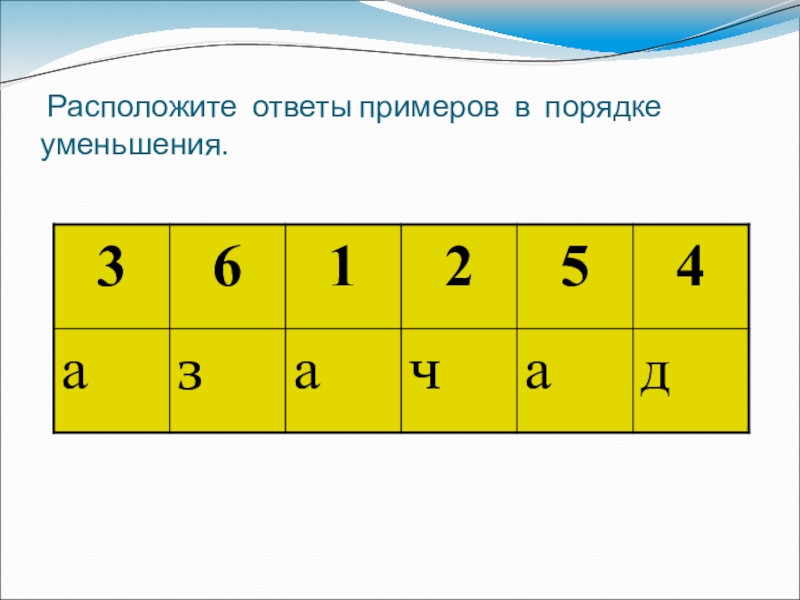 Расположите ответы примеров в порядке уменьшения.

| 3 | 6 | 1 | 2 | 5 | 4 |
|---|---|---|---|---|---|
| а | з | а | ч | а | д |